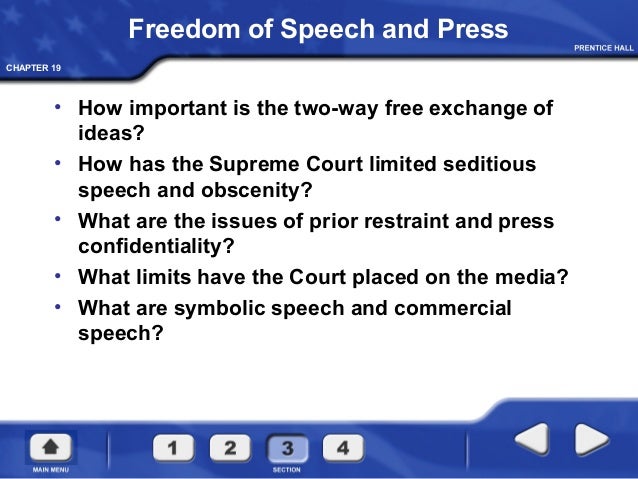 Freedom of Speech and Press

PRENTICE HALL

CHAPTER 19

• How important is the two-way free exchange of ideas?

• How has the Supreme Court limited seditious speech and obscenity?

• What are the issues of prior restraint and press confidentiality?

• What limits have the Court placed on the media?

• What are symbolic speech and commercial speech?

MAIN MENU

1 2 3 4

SECTION